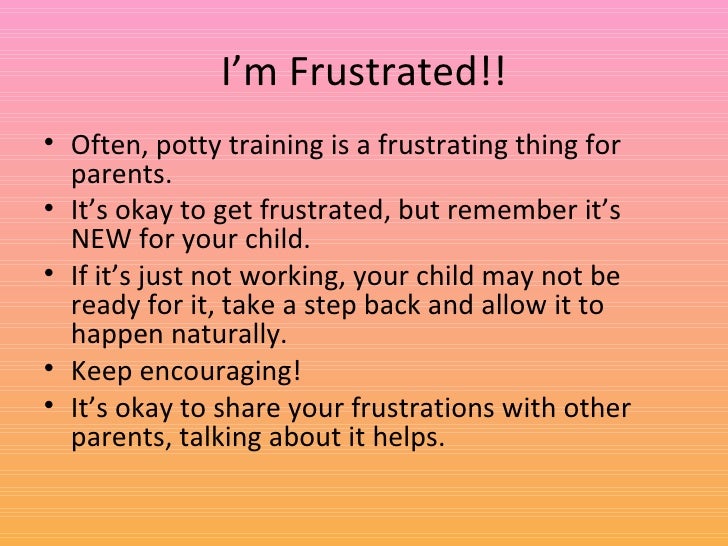 I’m Frustrated!!

• Often, potty training is a frustrating thing for parents.
• It’s okay to get frustrated, but remember it’s NEW for your child.
• If it’s just not working, your child may not be ready for it, take a step back and allow it to happen naturally.
• Keep encouraging!
• It’s okay to share your frustrations with other parents, talking about it helps.